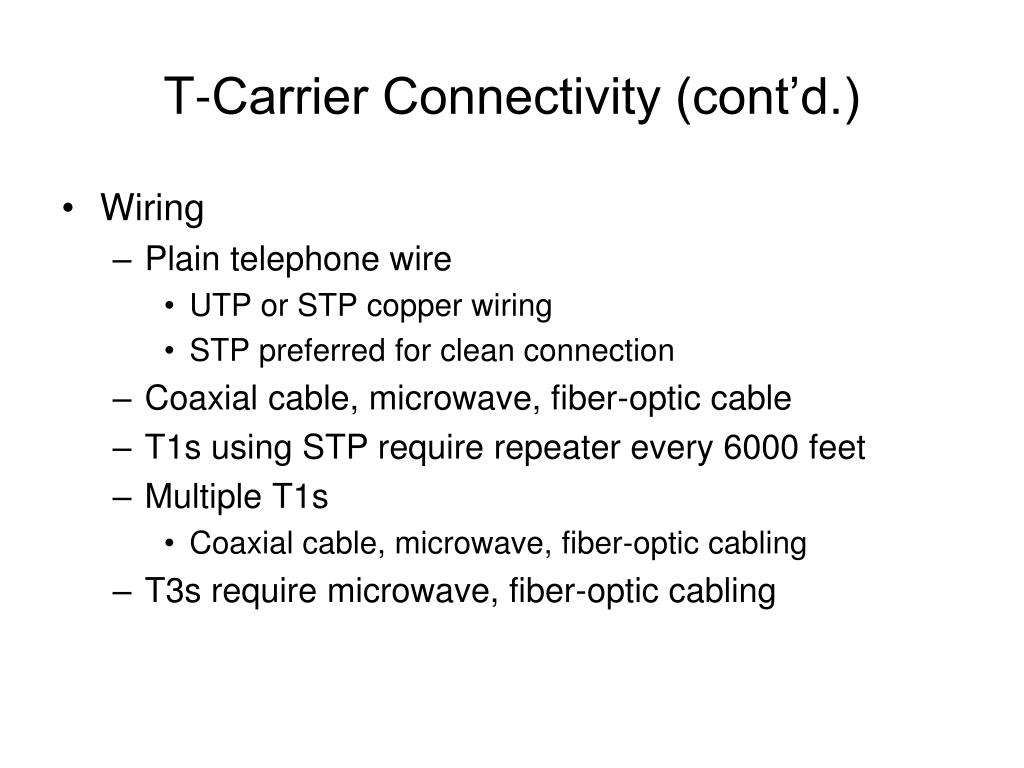 T-Carrier Connectivity (cont’d.)

• Wiring
– Plain telephone wire
• UTP or STP copper wiring
• STP preferred for clean connection
– Coaxial cable, microwave, fiber-optic cable
– T1s using STP require repeater every 6000 feet
– Multiple T1s
• Coaxial cable, microwave, fiber-optic cabling
– T3s require microwave, fiber-optic cabling